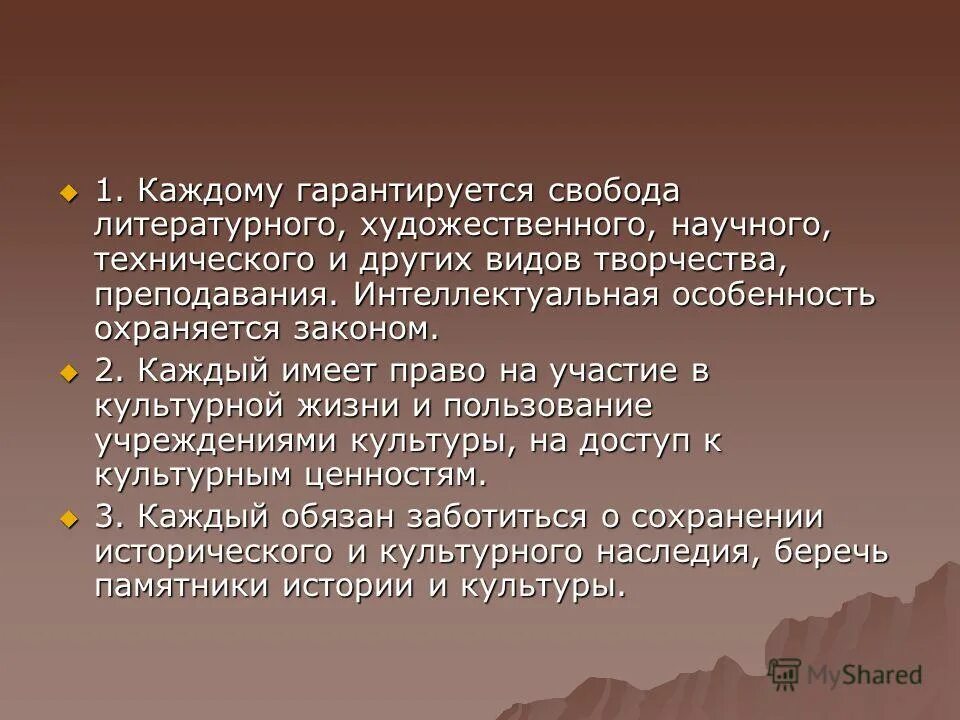 1. Каждому гарантируется свобода литературного, художественного, научного, технического и других видов творчества, преподавания. Интеллектуальная особенность охраняется законом.

2. Каждый имеет право на участие в культурной жизни и пользование учреждениями культуры, на доступ к культурным ценностям.

3. Каждый обязан заботиться о сохранении исторического и культурного наследия, беречь памятники истории и культуры.

MyShared